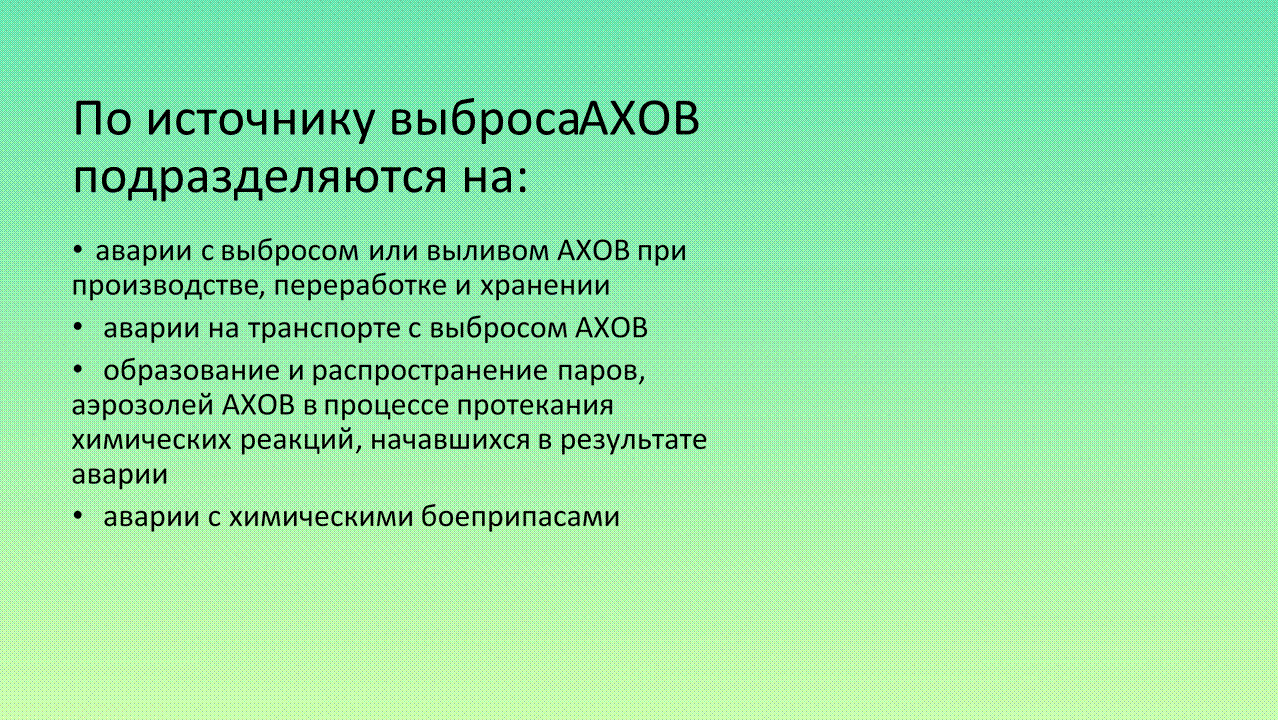 По источнику выбросаАХОВ подразделяются на:

• аварии с выбросом или выливом АХОВ при производстве, переработке и хранении

• аварии на транспорте с выбросом АХОВ

• образование и распространение паров, аэрозолей АХОВ в процессе протекания химических реакций, начавшихся в результате аварии

• аварии с химическими боеприпасами